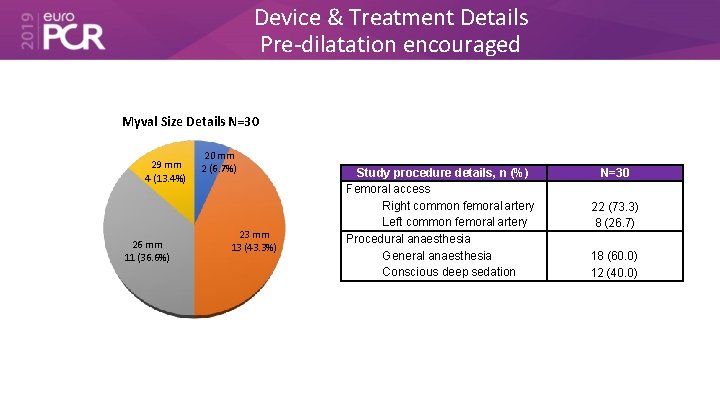 2019 euro PCR

Device & Treatment Details
Pre-dilatation encouraged

Myval Size Details N=30

20 mm
2 (6.7%)

23 mm
13 (43.3%)

26 mm
11 (36.6%)

29 mm
4 (13.4%)

| Study procedure details, n (%) | N=30 |
|---|---|
| Femoral access | |
| Right common femoral artery | 22 (73.3) |
| Left common femoral artery | 8 (26.7) |
| Procedural anaesthesia | |
| General anaesthesia | 18 (60.0) |
| Conscious deep sedation | 12 (40.0) |